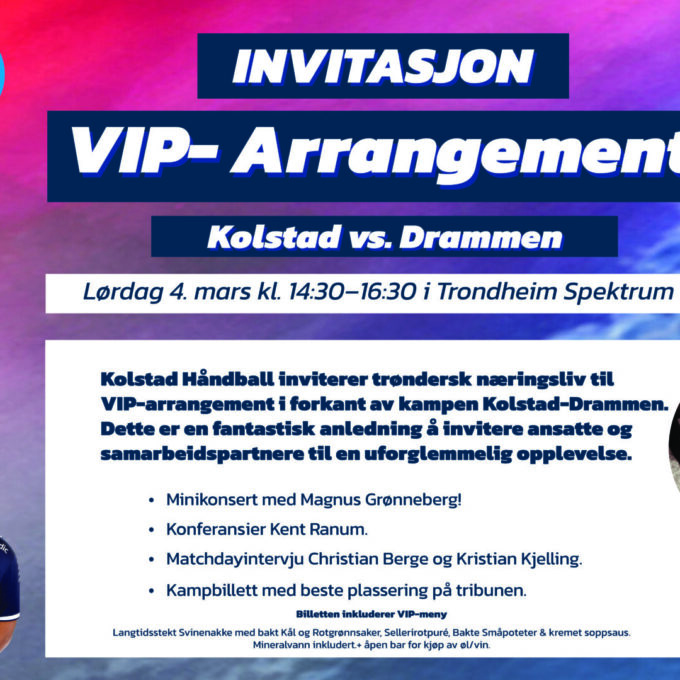 INVITASJON

VIP- Arrangement

Kolstad vs. Drammen

Lørdag 4. mars kl. 14:30–16:30 i Trondheim Spektrum

Kolstad Håndball inviterer trøndersk næringsliv til VIP-arrangement i forkant av kampen Kolstad-Drammen. Dette er en fantastisk anledning å invitere ansatte og samarbeidspartnere til en uforglemmelig opplevelse.

• Minikonsert med Magnus Grønneberg!
• Konferansier Kent Ranum.
• Matchdayintervju Christian Berge og Kristian Kjelling.
• Kampbillett med beste plassering på tribunen.

Billetten inkluderer VIP-meny

Langtidsstekt Svinenakke med bakt Kål og Rotgrønnsaker, Sellerirotpuré, Bakte Småpoteter & kremet soppsaus. Mineralvann inkludert.+ åpen bar for kjøp av øl/vin.